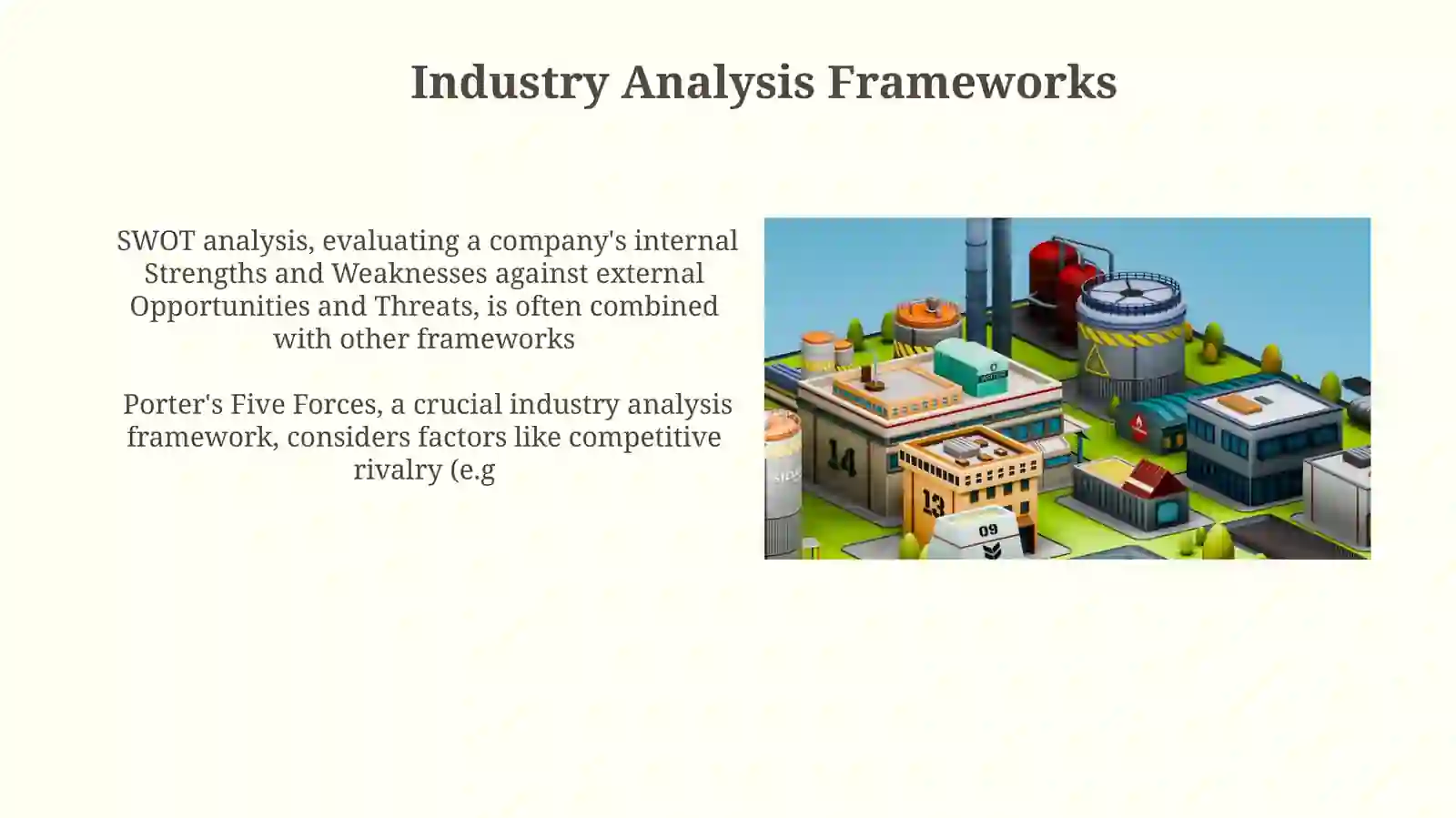 Industry Analysis Frameworks

SWOT analysis, evaluating a company's internal Strengths and Weaknesses against external Opportunities and Threats, is often combined with other frameworks

Porter's Five Forces, a crucial industry analysis framework, considers factors like competitive rivalry (e.g

14

13

09